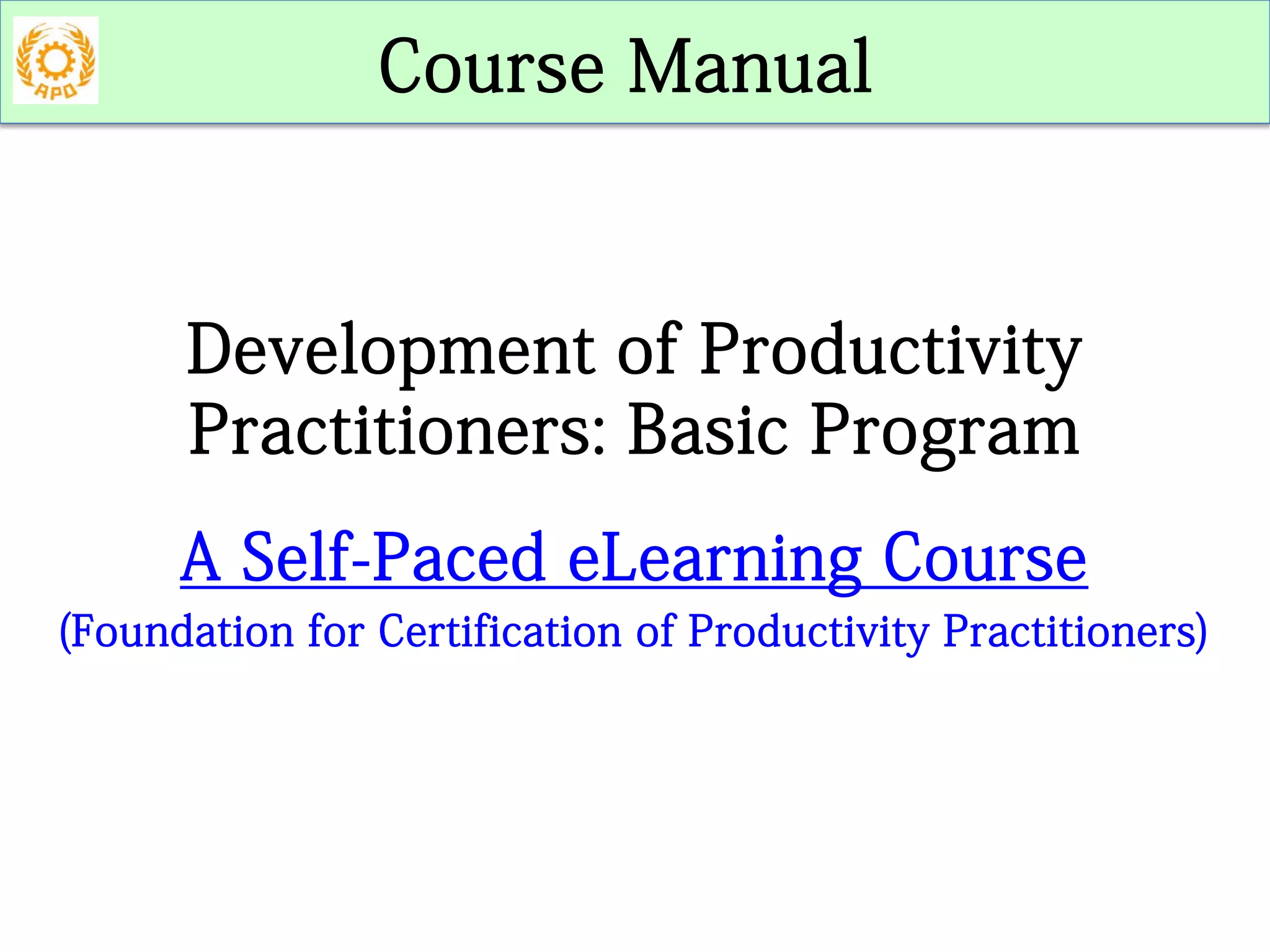 APO

Course Manual

Development of Productivity Practitioners: Basic Program

A Self-Paced eLearning Course

(Foundation for Certification of Productivity Practitioners)